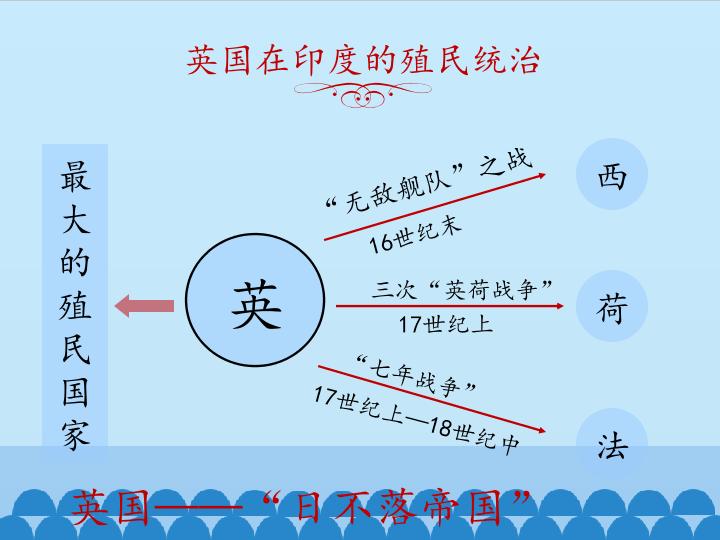 英国在印度的殖民统治

最大的殖民国家

英

“无敌舰队”之战
16世纪末

西

三次“英荷战争”
17世纪上

荷

“七年战争”
17世纪上—18世纪中

法

英国——“日不落帝国”